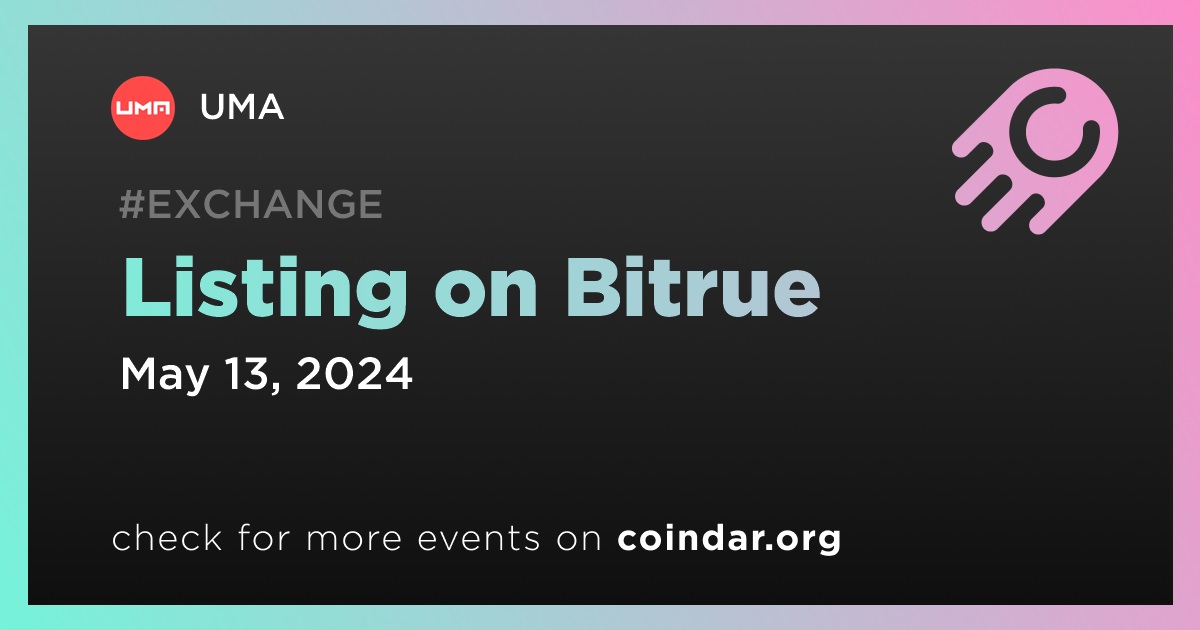 UMA

UMA

#EXCHANGE

Listing on Bitrue

May 13, 2024

check for more events on coindar.org